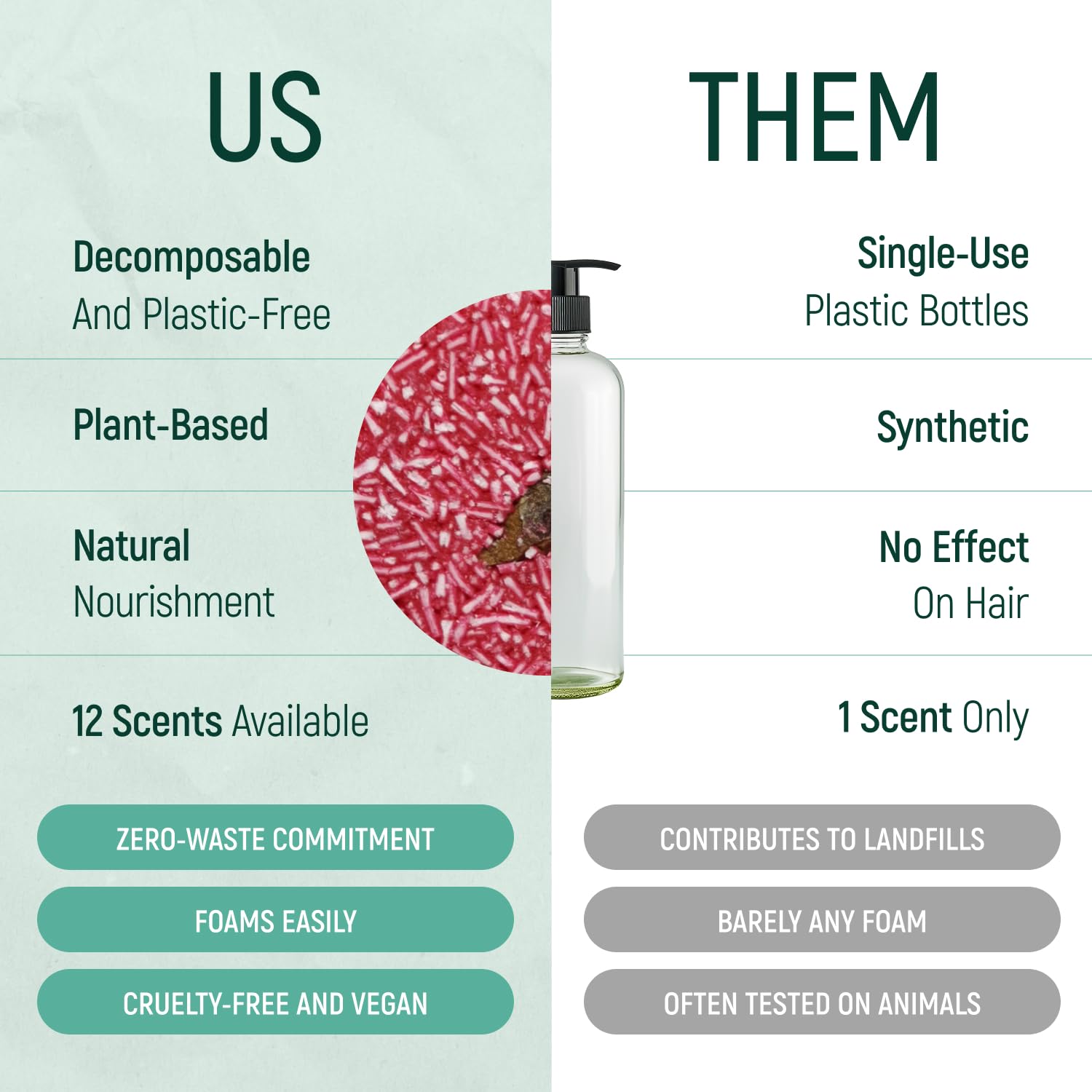 US

Decomposable
And Plastic-Free

Plant-Based

Natural
Nourishment

12 Scents Available

ZERO-WASTE COMMITMENT

FOAMS EASILY

CRUELTY-FREE AND VEGAN

THEM

Single-Use
Plastic Bottles

Synthetic

No Effect
On Hair

1 Scent Only

CONTRIBUTES TO LANDFILLS

BARELY ANY FOAM

OFTEN TESTED ON ANIMALS